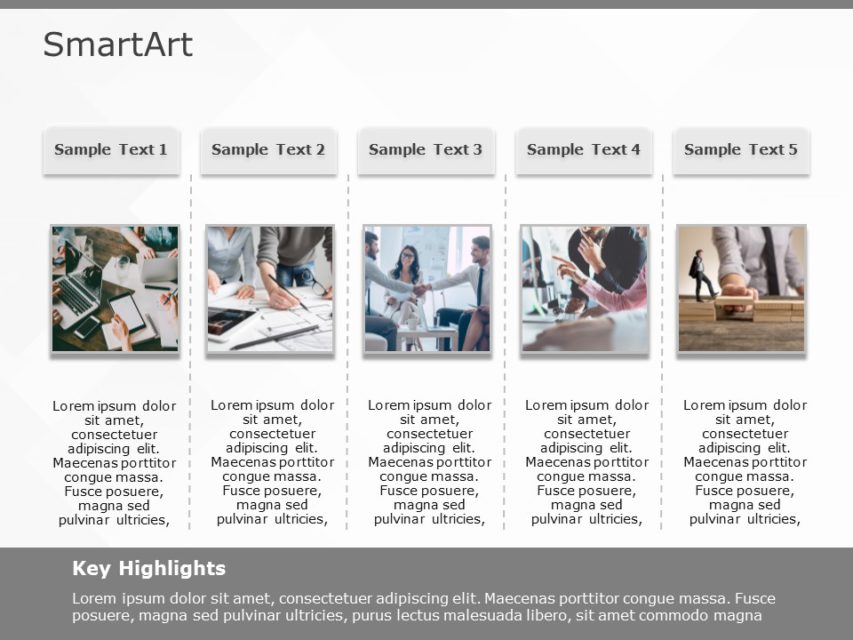 SmartArt

Sample Text 1

Lorem ipsum dolor sit amet, consectetuer adipiscing elit. Maecenas porttitor congue massa. Fusce posuere, magna sed pulvinar ultricies,

Sample Text 2

Lorem ipsum dolor sit amet, consectetuer adipiscing elit. Maecenas porttitor congue massa. Fusce posuere, magna sed pulvinar ultricies,

Sample Text 3

Lorem ipsum dolor sit amet, consectetuer adipiscing elit. Maecenas porttitor congue massa. Fusce posuere, magna sed pulvinar ultricies,

Sample Text 4

Lorem ipsum dolor sit amet, consectetuer adipiscing elit. Maecenas porttitor congue massa. Fusce posuere, magna sed pulvinar ultricies,

Sample Text 5

Lorem ipsum dolor sit amet, consectetuer adipiscing elit. Maecenas porttitor congue massa. Fusce posuere, magna sed pulvinar ultricies,

Key Highlights

Lorem ipsum dolor sit amet, consectetuer adipiscing elit. Maecenas porttitor congue massa. Fusce posuere, magna sed pulvinar ultricies, purus lectus malesuada libero, sit amet commodo magna